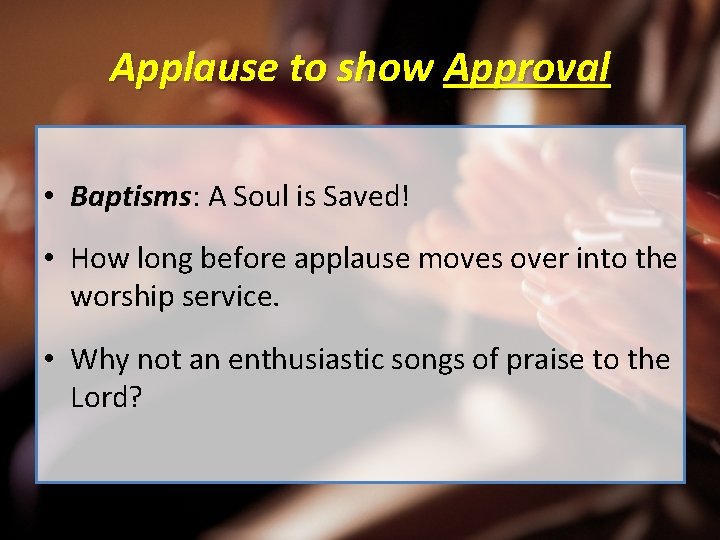 Applause to show Approval

• Baptisms: A Soul is Saved!

• How long before applause moves over into the worship service.

• Why not an enthusiastic songs of praise to the Lord?